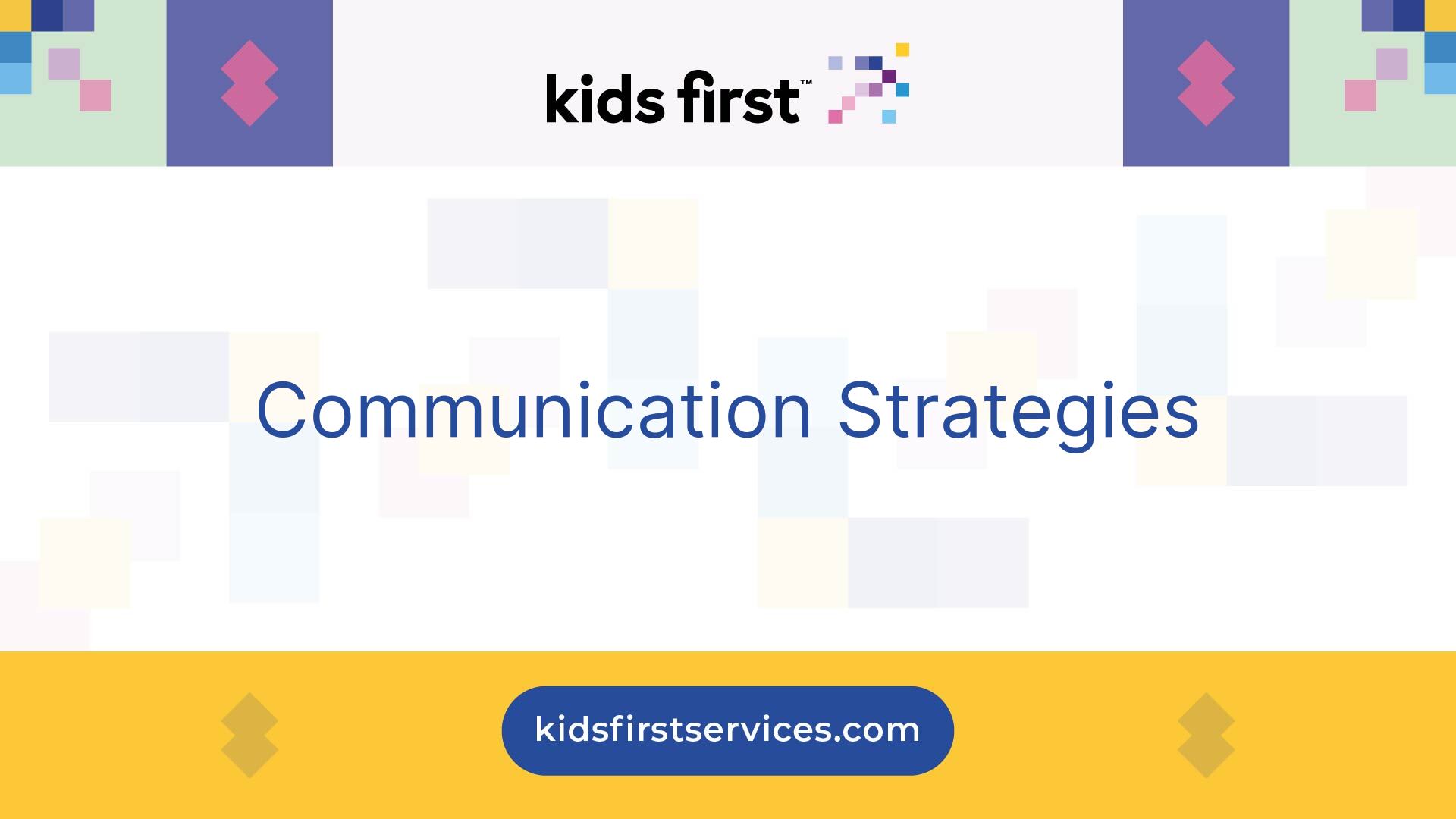 kids first™

Communication Strategies

kidsfirstservices.com